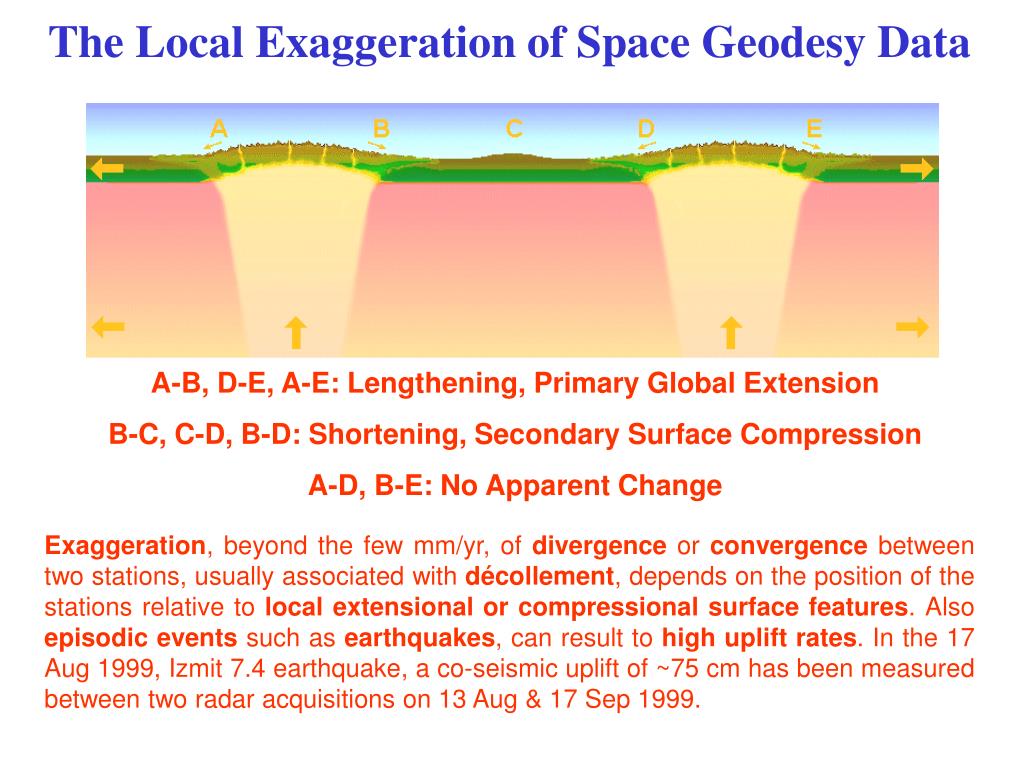 The Local Exaggeration of Space Geodesy Data

A B C D E

A-B, D-E, A-E: Lengthening, Primary Global Extension

B-C, C-D, B-D: Shortening, Secondary Surface Compression

A-D, B-E: No Apparent Change

Exaggeration, beyond the few mm/yr, of divergence or convergence between two stations, usually associated with décollement, depends on the position of the stations relative to local extensional or compressional surface features. Also episodic events such as earthquakes, can result to high uplift rates. In the 17 Aug 1999, Izmit 7.4 earthquake, a co-seismic uplift of ~75 cm has been measured between two radar acquisitions on 13 Aug & 17 Sep 1999.